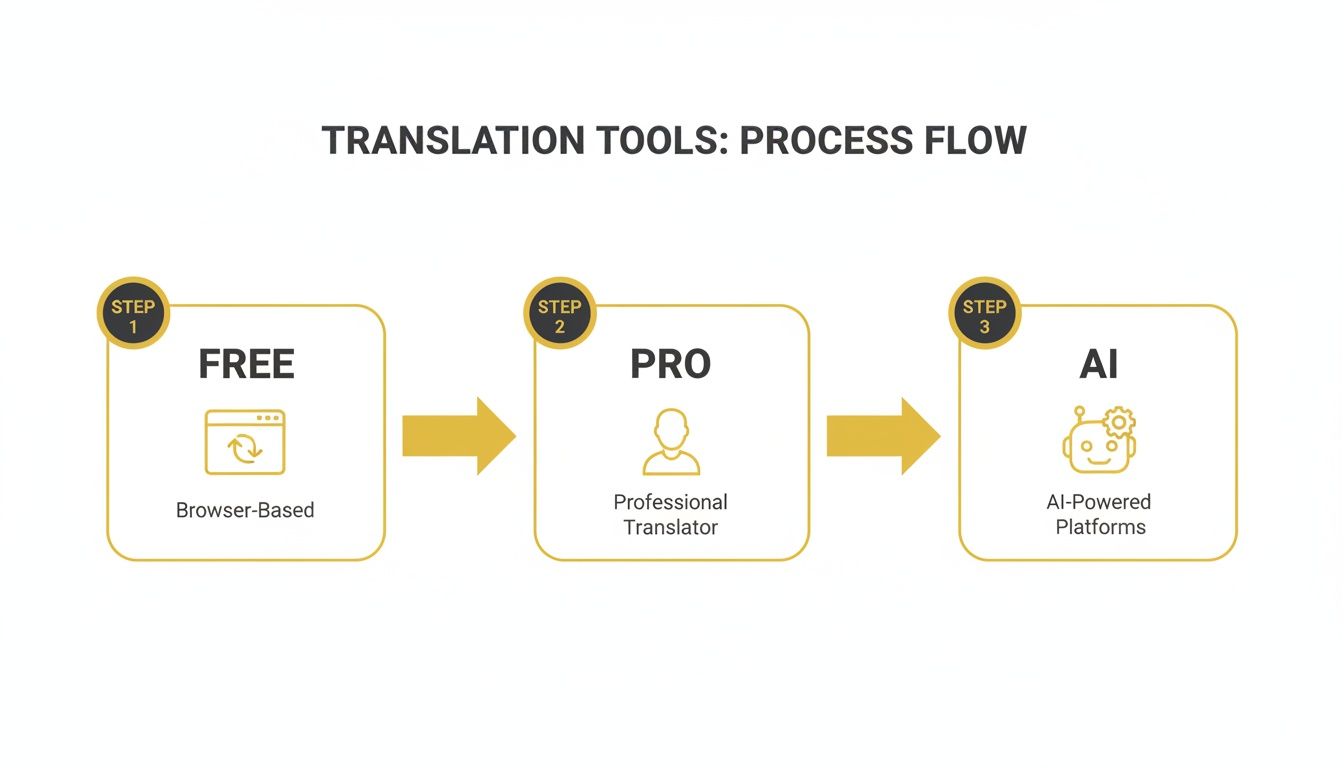 TRANSLATION TOOLS: PROCESS FLOW

STEP 1

FREE

Browser-Based

STEP 2

PRO

Professional Translator

STEP 3

AI

AI-Powered Platforms